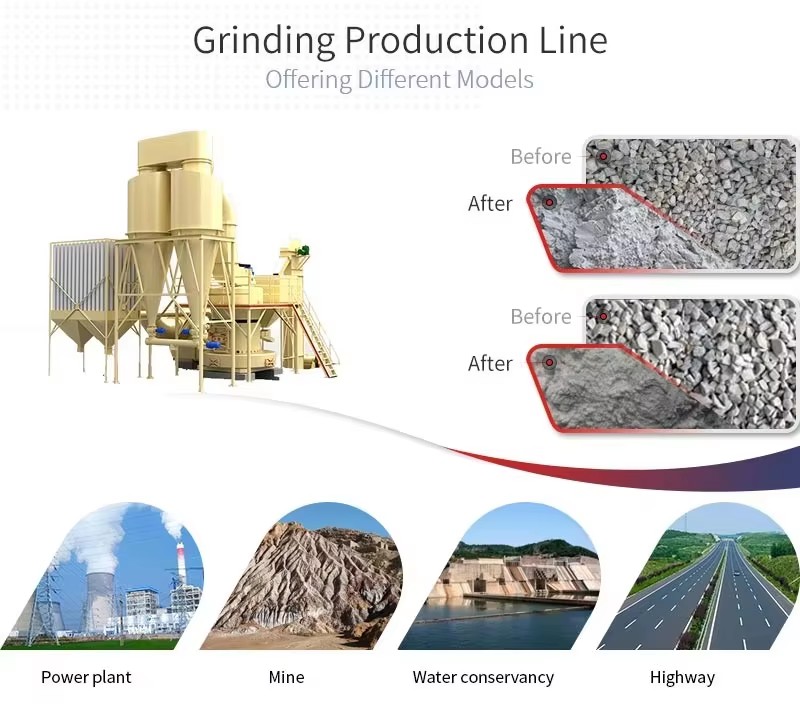 Grinding Production Line
Offering Different Models

Before
After

Before
After

Power plant

Mine

Water conservancy

Highway